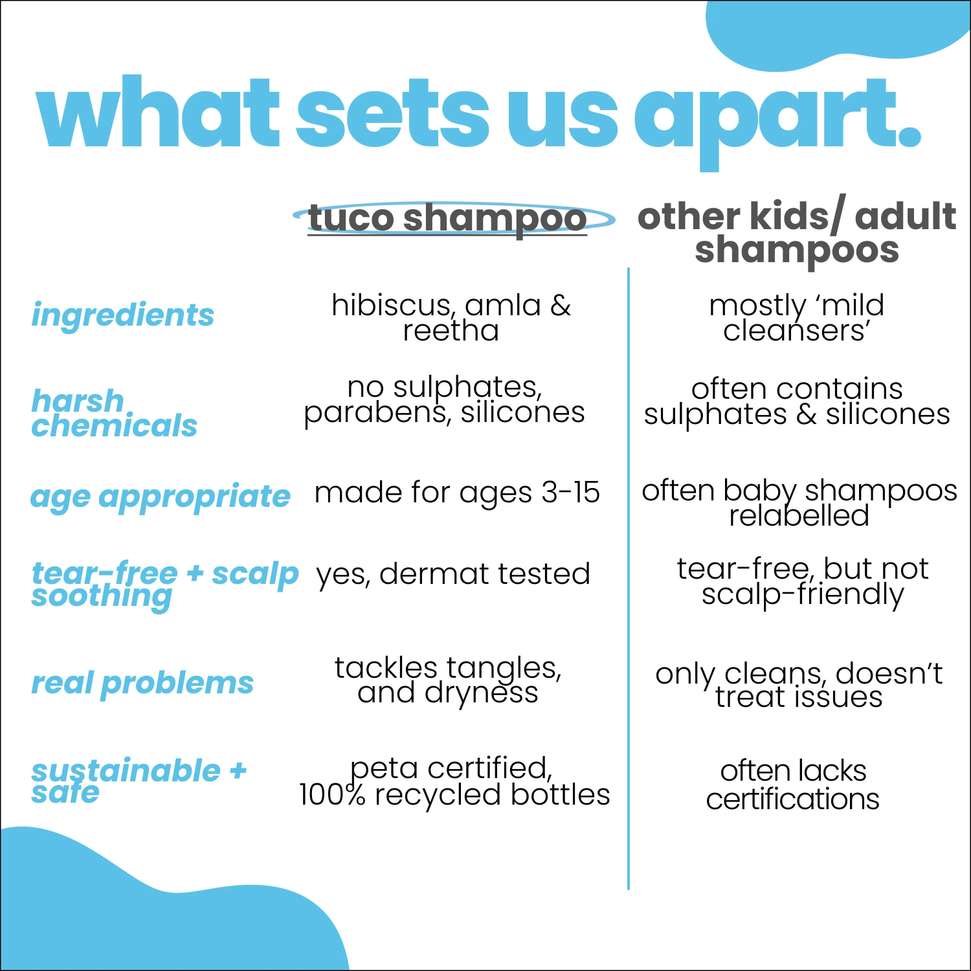 what sets us apart.

| | tuco shampoo | other kids/ adult shampoos |
|---|---|---|
| ingredients | hibiscus, amla & reetha | mostly 'mild cleansers' |
| harsh chemicals | no sulphates, parabens, silicones | often contains sulphates & silicones |
| age appropriate | made for ages 3-15 | often baby shampoos relabelled |
| tear-free + scalp soothing | yes, dermat tested | tear-free, but not scalp-friendly |
| real problems | tackles tangles, and dryness | only cleans, doesn't treat issues |
| sustainable + safe | peta certified, 100% recycled bottles | often lacks certifications |